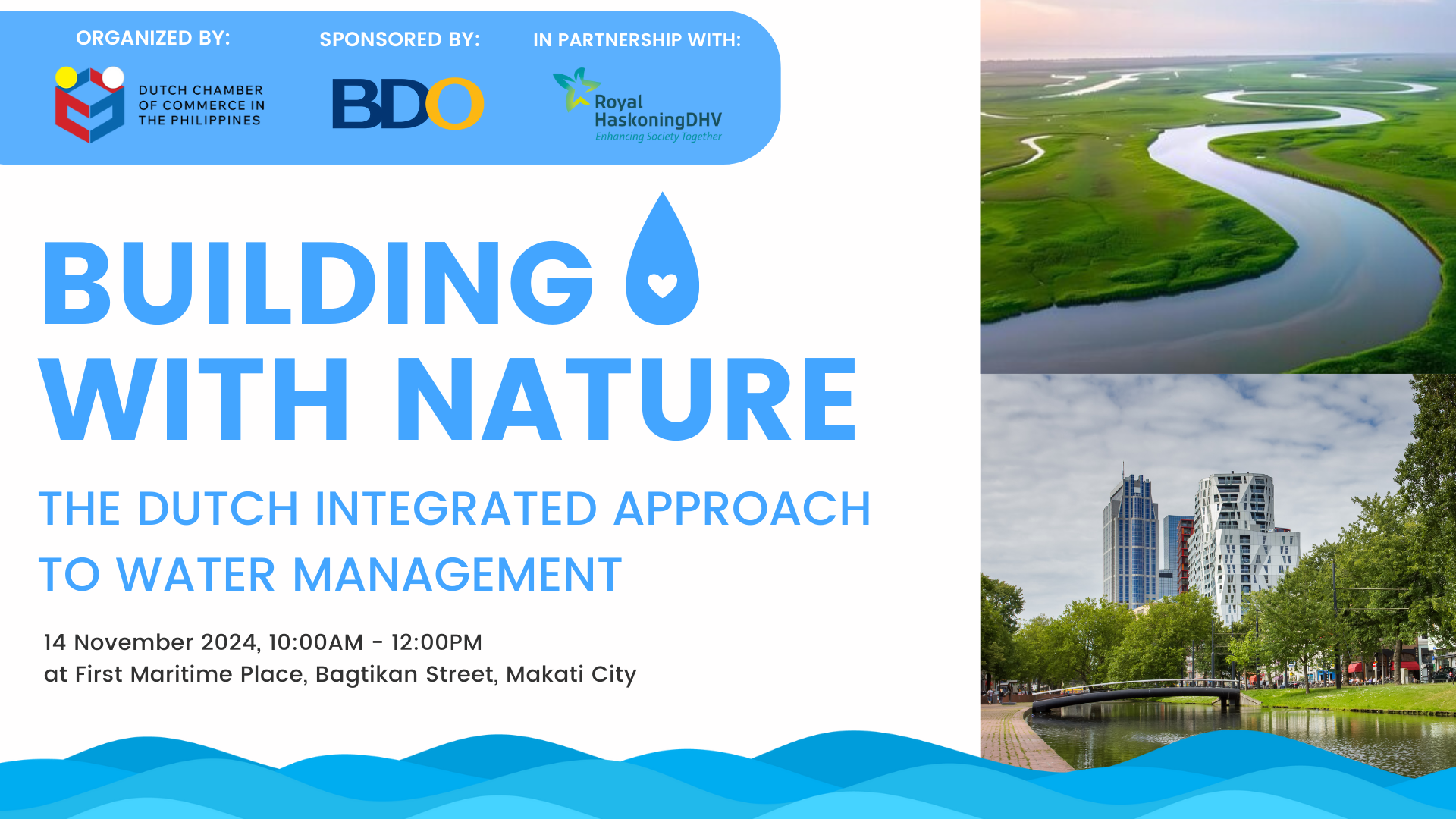 ORGANIZED BY:

DUTCH CHAMBER OF COMMERCE IN THE PHILIPPINES

SPONSORED BY:

BDO

IN PARTNERSHIP WITH:

Royal HaskoningDHV
Enhancing Society Together

BUILDING WITH NATURE

THE DUTCH INTEGRATED APPROACH TO WATER MANAGEMENT

14 November 2024, 10:00AM - 12:00PM
at First Maritime Place, Bagtikan Street, Makati City